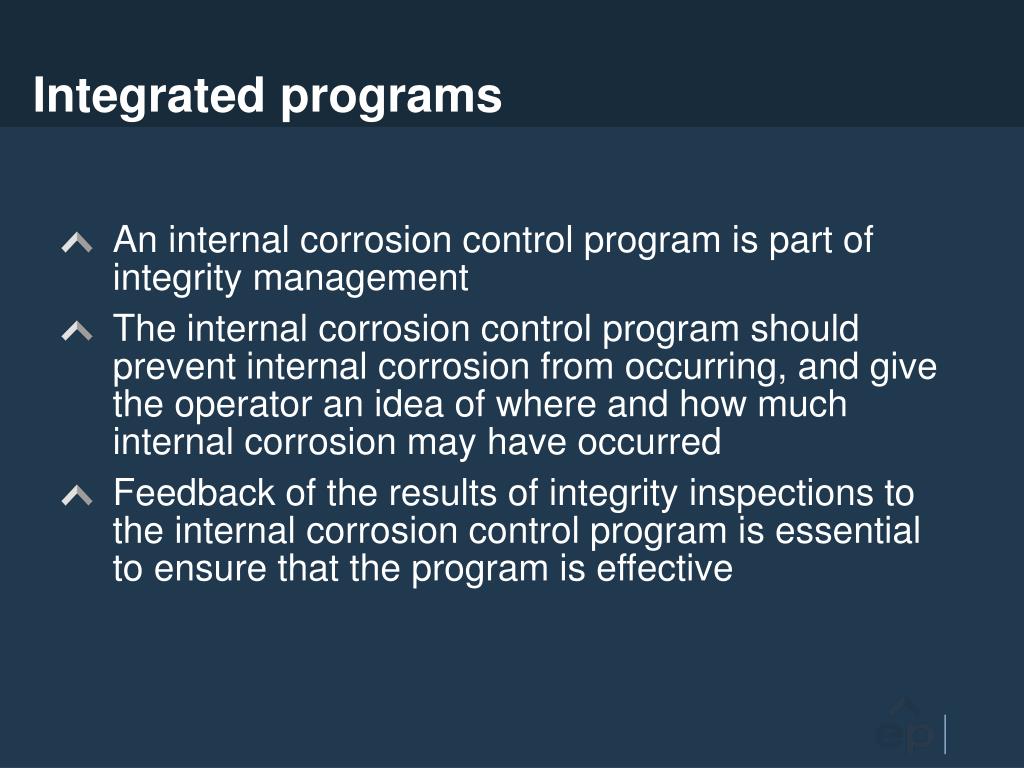 Integrated programs

An internal corrosion control program is part of integrity management

The internal corrosion control program should prevent internal corrosion from occurring, and give the operator an idea of where and how much internal corrosion may have occurred

Feedback of the results of integrity inspections to the internal corrosion control program is essential to ensure that the program is effective

ep